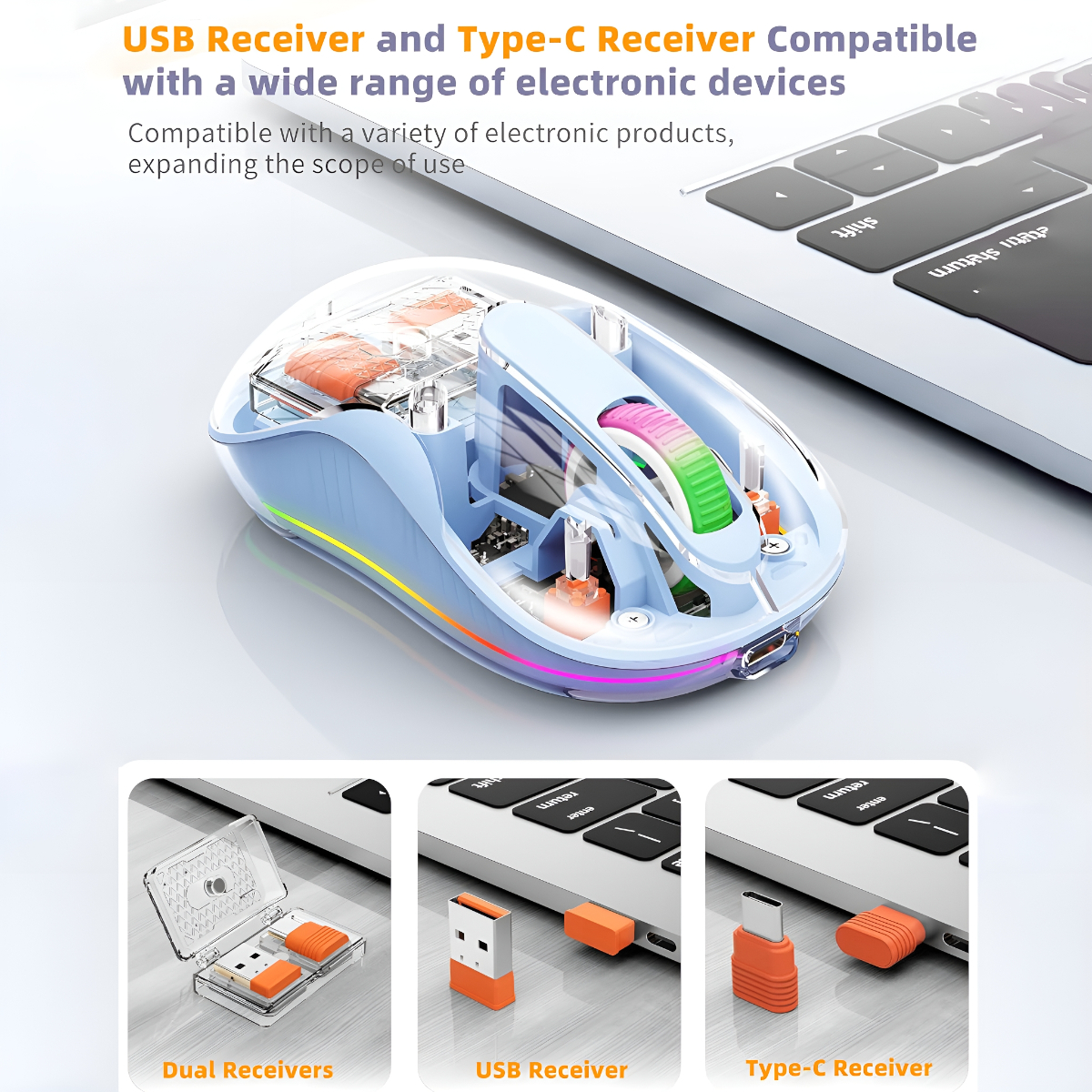 USB Receiver and Type-C Receiver Compatible with a wide range of electronic devices

Compatible with a variety of electronic products, expanding the scope of use

shift

return

shift

return

enter

return

enter

Dual Receivers

USB Receiver

Type-C Receiver